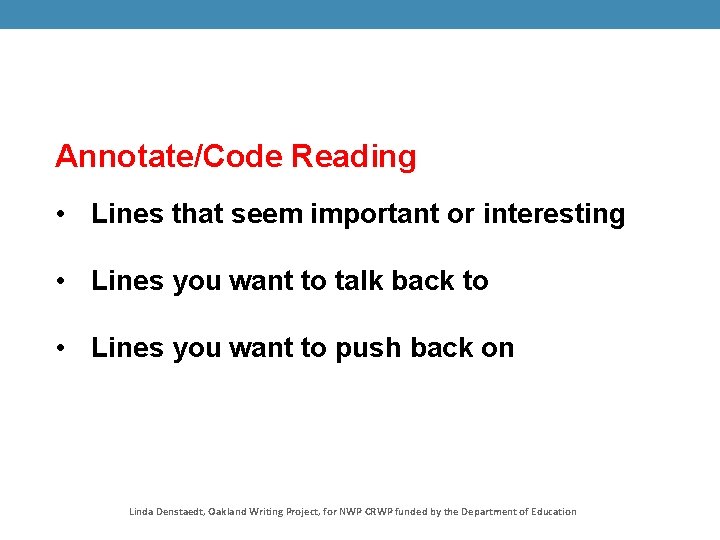 Annotate/Code Reading

• Lines that seem important or interesting

• Lines you want to talk back to

• Lines you want to push back on

Linda Denstaedt, Oakland Writing Project, for NWP CRWP funded by the Department of Education